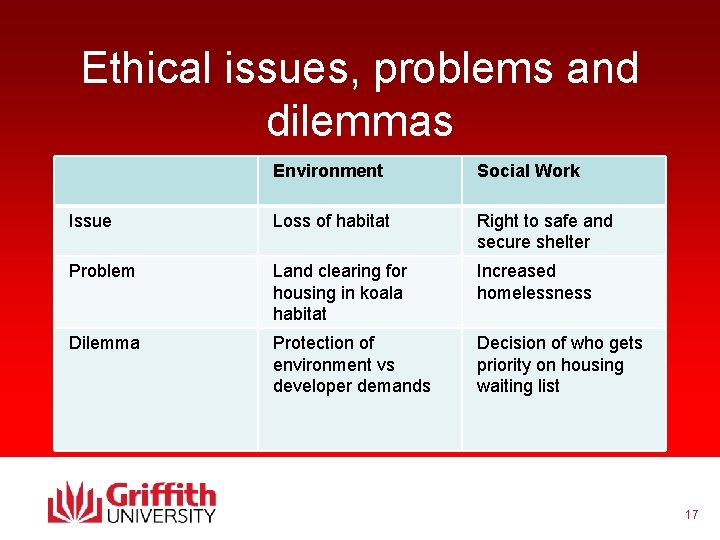 Ethical issues, problems and dilemmas

| | Environment | Social Work |
|---|---|---|
| Issue | Loss of habitat | Right to safe and secure shelter |
| Problem | Land clearing for housing in koala habitat | Increased homelessness |
| Dilemma | Protection of environment vs developer demands | Decision of who gets priority on housing waiting list |

Griffith UNIVERSITY

17